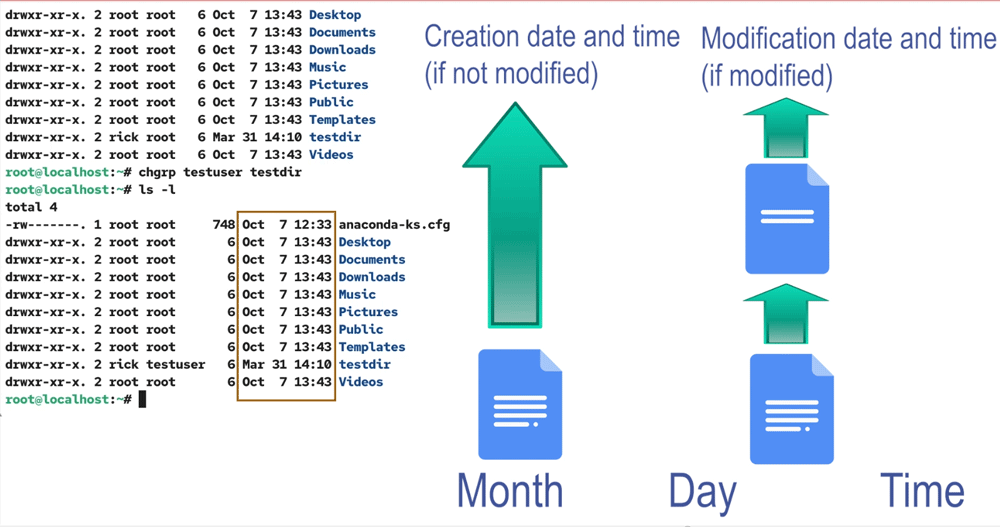 drwxr-xr-x. 2 root root 6 Oct 7 13:43 Desktop
drwxr-xr-x. 2 root root 6 Oct 7 13:43 Documents
drwxr-xr-x. 2 root root 6 Oct 7 13:43 Downloads
drwxr-xr-x. 2 root root 6 Oct 7 13:43 Music
drwxr-xr-x. 2 root root 6 Oct 7 13:43 Pictures
drwxr-xr-x. 2 root root 6 Oct 7 13:43 Public
drwxr-xr-x. 2 root root 6 Oct 7 13:43 Templates
drwxr-xr-x. 2 rick root 6 Mar 31 14:10 testdir
drwxr-xr-x. 2 root root 6 Oct 7 13:43 Videos
root@localhost:~# chgrp testuser testdir
root@localhost:~# ls -l
total 4
-rw-------. 1 root root 748 Oct 7 12:33 anaconda-ks.cfg
drwxr-xr-x. 2 root root 6 Oct 7 13:43 Desktop
drwxr-xr-x. 2 root root 6 Oct 7 13:43 Documents
drwxr-xr-x. 2 root root 6 Oct 7 13:43 Downloads
drwxr-xr-x. 2 root root 6 Oct 7 13:43 Music
drwxr-xr-x. 2 root root 6 Oct 7 13:43 Pictures
drwxr-xr-x. 2 root root 6 Oct 7 13:43 Public
drwxr-xr-x. 2 root root 6 Oct 7 13:43 Templates
drwxr-xr-x. 2 rick testuser 6 Mar 31 14:10 testdir
drwxr-xr-x. 2 root root 6 Oct 7 13:43 Videos
root@localhost:~#

Creation date and time (if not modified)

Modification date and time (if modified)

Month Day Time